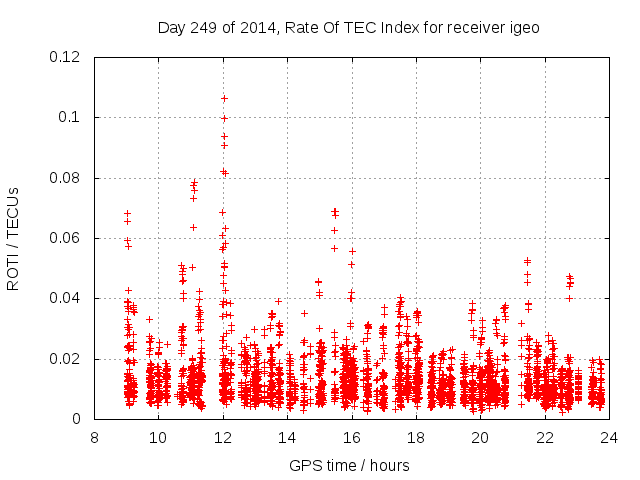 Day 249 of 2014, Rate Of TEC Index for receiver igeo

ROTI / TECUs

0.12
0.1
0.08
0.06
0.04
0.02
0

8
10
12
14
16
18
20
22
24

GPS time / hours